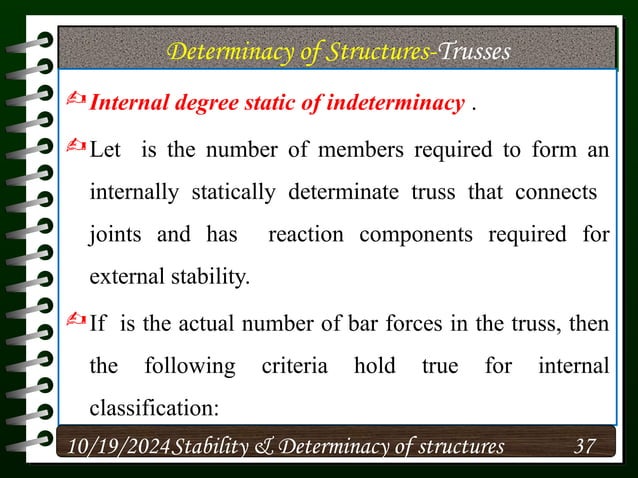 Determinacy of Structures-Trusses

Internal degree static of indeterminacy .

Let is the number of members required to form an internally statically determinate truss that connects joints and has reaction components required for external stability.

If is the actual number of bar forces in the truss, then the following criteria hold true for internal classification:

10/19/2024 Stability & Determinacy of structures 37